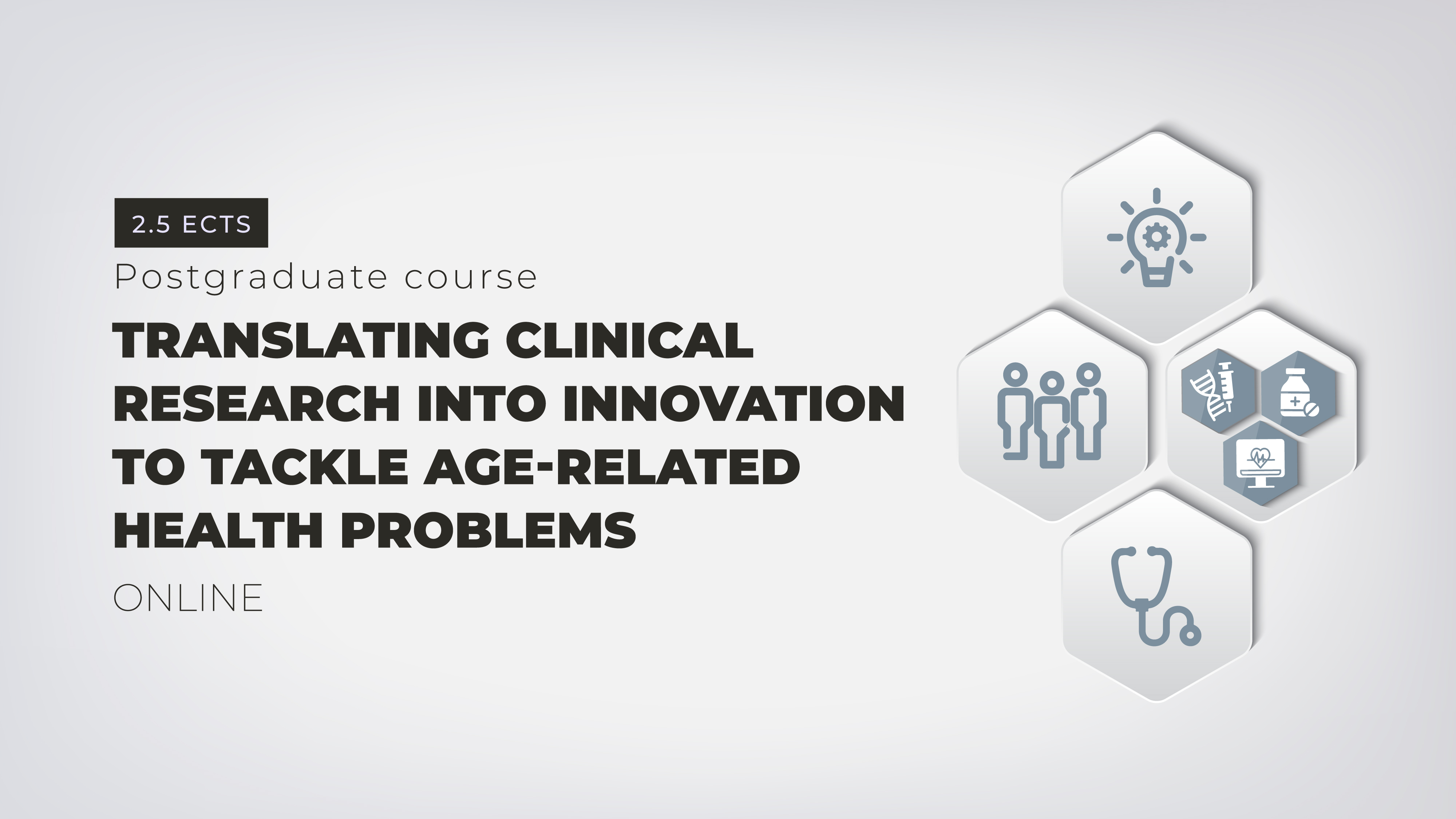 2.5 ECTS

Postgraduate course

TRANSLATING CLINICAL RESEARCH INTO INNOVATION TO TACKLE AGE-RELATED HEALTH PROBLEMS

ONLINE